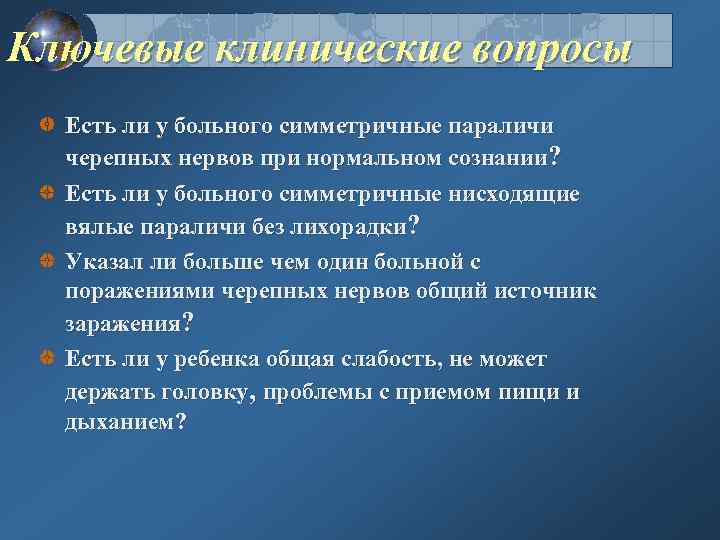 Ключевые клинические вопросы

Есть ли у больного симметричные параличи черепных нервов при нормальном сознании?

Есть ли у больного симметричные нисходящие вялые параличи без лихорадки?

Указал ли больше чем один больной с поражениями черепных нервов общий источник заражения?

Есть ли у ребенка общая слабость, не может держать головку, проблемы с приемом пищи и дыханием?